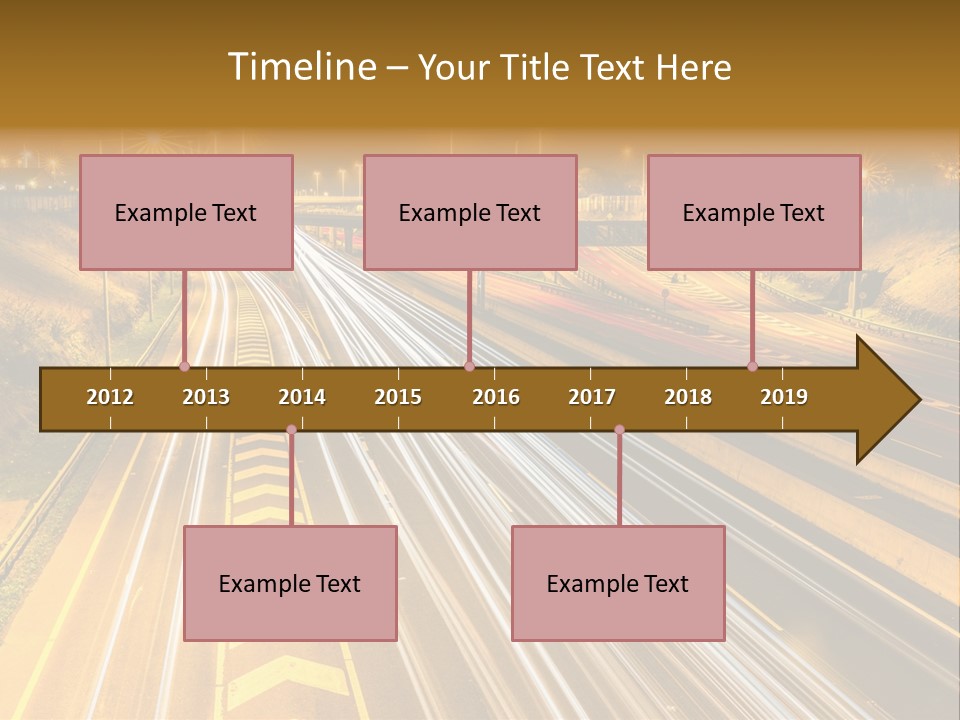 Timeline – Your Title Text Here

Example Text

Example Text

Example Text

2012 2013 2014 2015 2016 2017 2018 2019

Example Text

Example Text